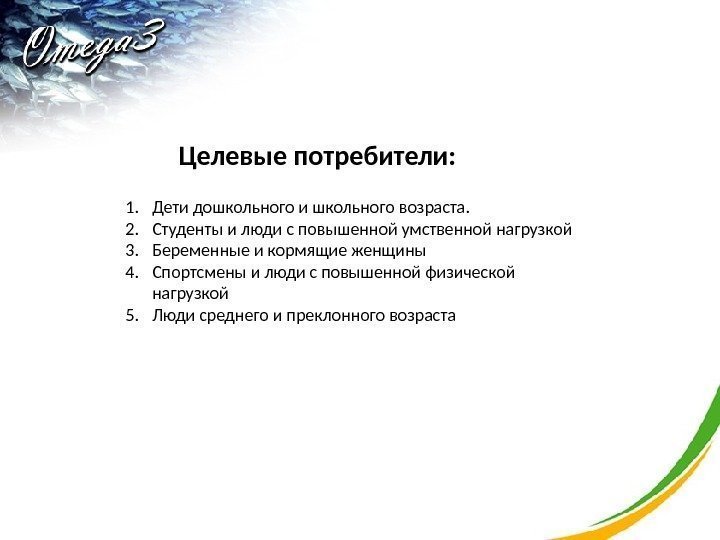 Omega3

Целевые потребители:

1. Дети дошкольного и школьного возраста.
2. Студенты и люди с повышенной умственной нагрузкой
3. Беременные и кормящие женщины
4. Спортсмены и люди с повышенной физической нагрузкой
5. Люди среднего и преклонного возраста